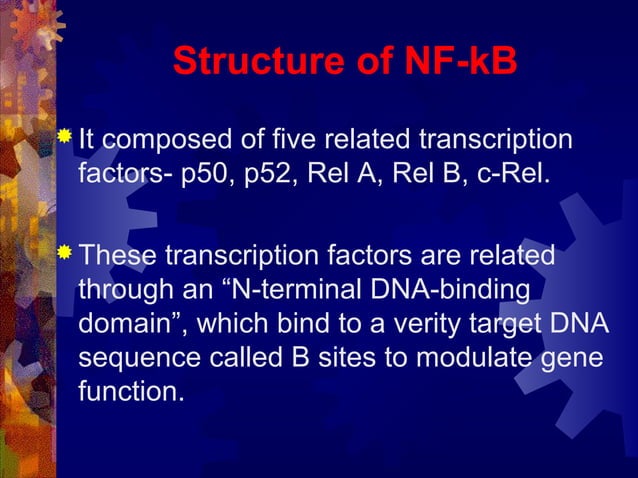 Structure of NF-kB

It composed of five related transcription factors- p50, p52, Rel A, Rel B, c-Rel.

These transcription factors are related through an “N-terminal DNA-binding domain”, which bind to a verity target DNA sequence called B sites to modulate gene function.